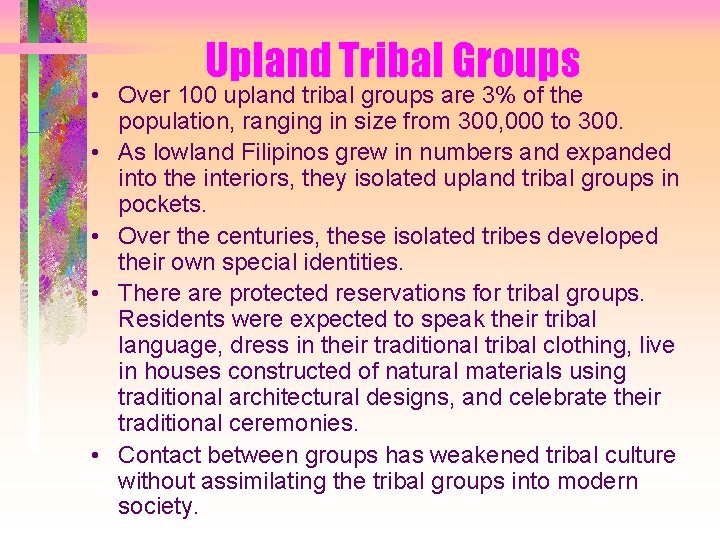 Upland Tribal Groups

• Over 100 upland tribal groups are 3% of the population, ranging in size from 300,000 to 300.

• As lowland Filipinos grew in numbers and expanded into the interiors, they isolated upland tribal groups in pockets.

• Over the centuries, these isolated tribes developed their own special identities.

• There are protected reservations for tribal groups. Residents were expected to speak their tribal language, dress in their traditional tribal clothing, live in houses constructed of natural materials using traditional architectural designs, and celebrate their traditional ceremonies.

• Contact between groups has weakened tribal culture without assimilating the tribal groups into modern society.